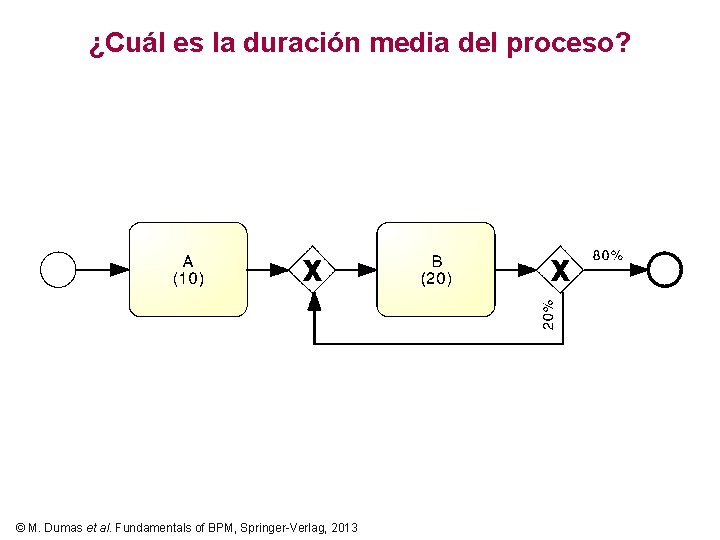 ¿Cuál es la duración media del proceso?

A
(10)

X

B
(20)

X

80%

20%

© M. Dumas et al. Fundamentals of BPM, Springer-Verlag, 2013